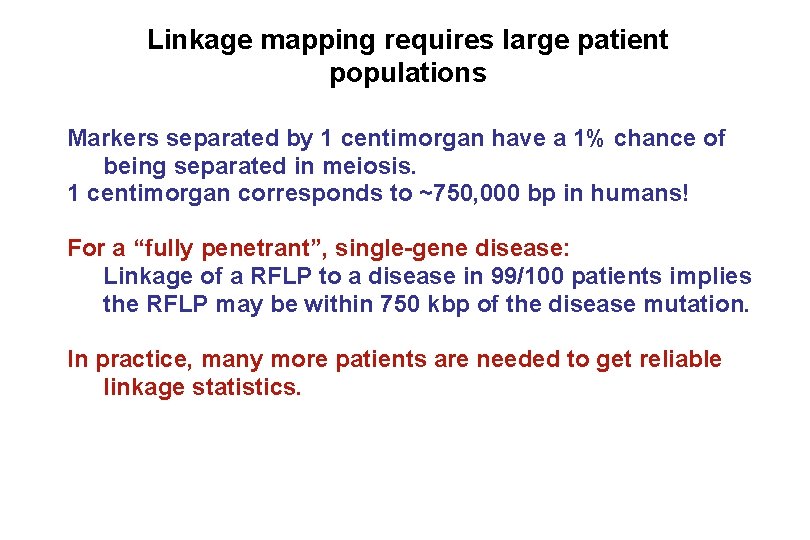 Linkage mapping requires large patient populations

Markers separated by 1 centimorgan have a 1% chance of being separated in meiosis.
1 centimorgan corresponds to ~750,000 bp in humans!

For a “fully penetrant”, single-gene disease:
Linkage of a RFLP to a disease in 99/100 patients implies the RFLP may be within 750 kbp of the disease mutation.

In practice, many more patients are needed to get reliable linkage statistics.